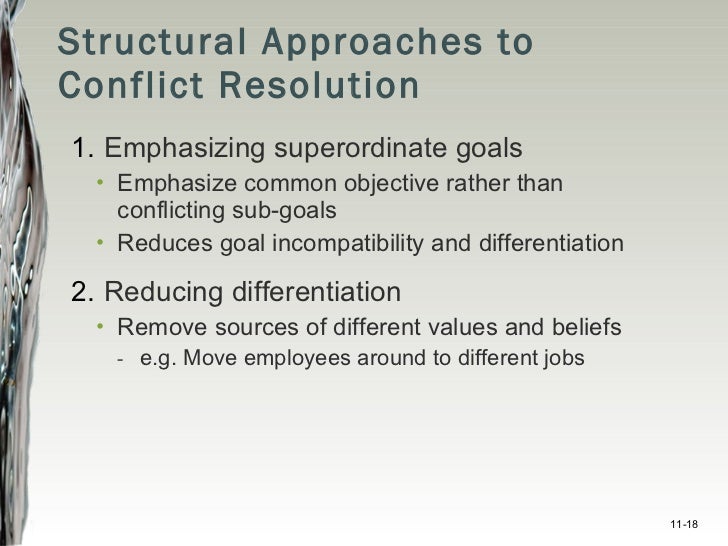 Structural Approaches to Conflict Resolution

1. Emphasizing superordinate goals
• Emphasize common objective rather than conflicting sub-goals
• Reduces goal incompatibility and differentiation

2. Reducing differentiation
• Remove sources of different values and beliefs
- e.g. Move employees around to different jobs

11-18